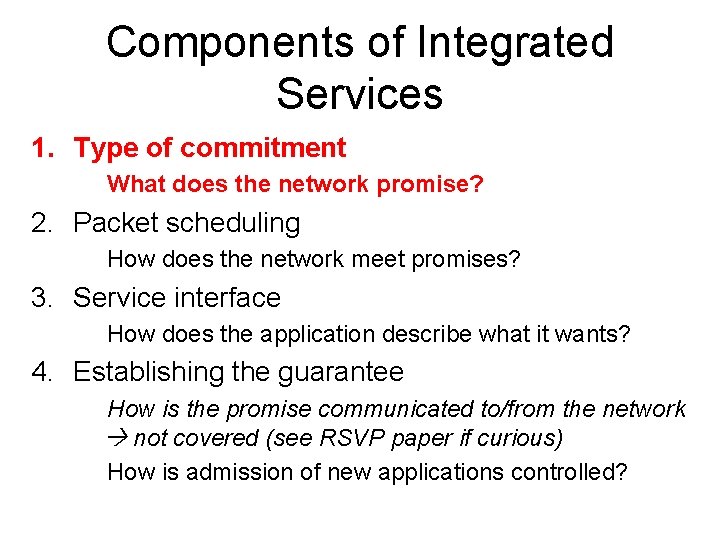 Components of Integrated Services

1. Type of commitment

What does the network promise?

2. Packet scheduling

How does the network meet promises?

3. Service interface

How does the application describe what it wants?

4. Establishing the guarantee

How is the promise communicated to/from the network → not covered (see RSVP paper if curious)

How is admission of new applications controlled?